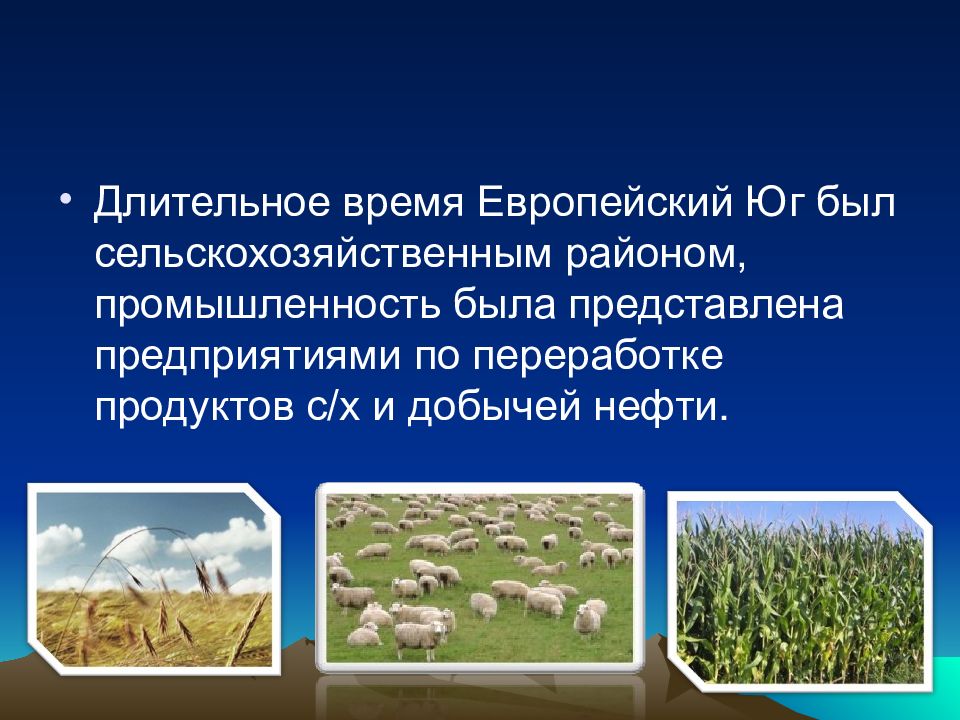 • Длительное время Европейский Юг был сельскохозяйственным районом, промышленность была представлена предприятиями по переработке продуктов с/х и добычей нефти.